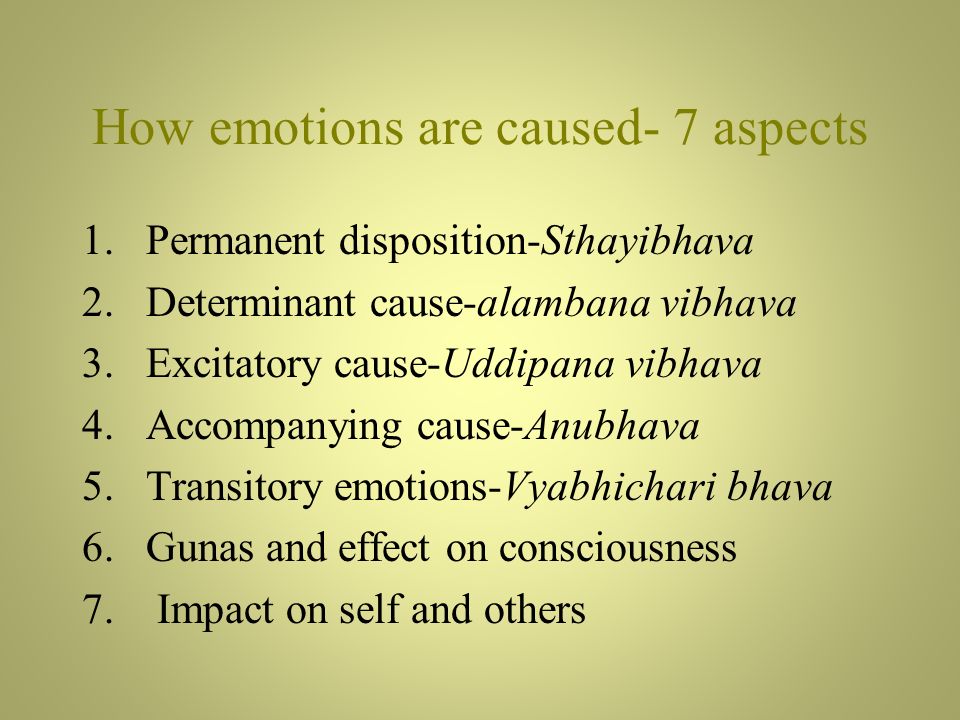 How emotions are caused- 7 aspects

1. Permanent disposition-Sthayibhava
2. Determinant cause-alambana vibhava
3. Excitatory cause-Uddipana vibhava
4. Accompanying cause-Anubhava
5. Transitory emotions-Vyabhichari bhava
6. Gunas and effect on consciousness
7. Impact on self and others